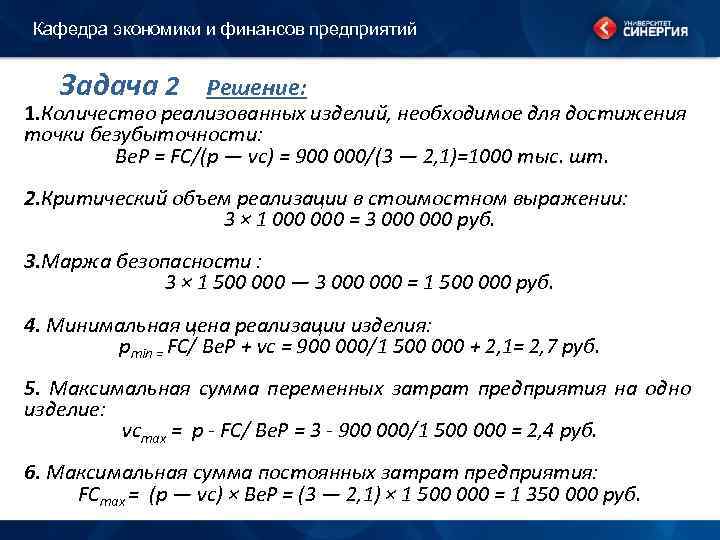 Кафедра экономики и финансов предприятий

УНИВЕРСИТЕТ СИНЕРГИЯ

Задача 2 Решение:

1.Количество реализованных изделий, необходимое для достижения точки безубыточности:
BeP = FC/(p — vc) = 900 000/(3 — 2,1)=1000 тыс. шт.

2.Критический объем реализации в стоимостном выражении:
3 × 1 000 000 = 3 000 000 руб.

3.Маржа безопасности :
3 × 1 500 000 — 3 000 000 = 1 500 000 руб.

4. Минимальная цена реализации изделия:
$p_{min}$ = FC/ BeP + vc = 900 000/1 500 000 + 2,1= 2,7 руб.

5. Максимальная сумма переменных затрат предприятия на одно изделие:
$vc_{max}$ = p - FC/ BeP = 3 - 900 000/1 500 000 = 2,4 руб.

6. Максимальная сумма постоянных затрат предприятия:
$FC_{max}$= (p — vc) × BeP = (3 — 2,1) × 1 500 000 = 1 350 000 руб.